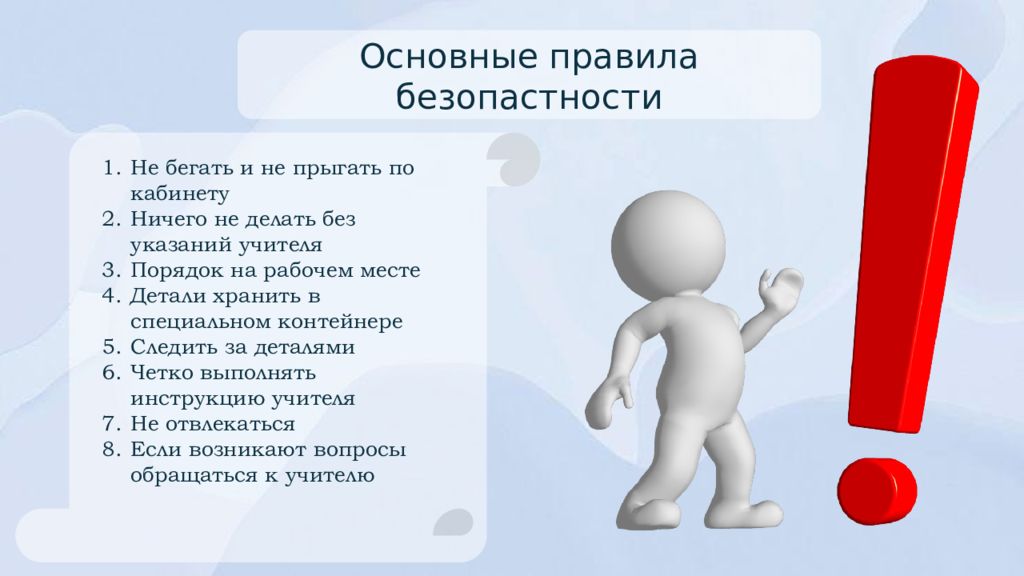 Основные правила безопастности

1. Не бегать и не прыгать по кабинету
2. Ничего не делать без указаний учителя
3. Порядок на рабочем месте
4. Детали хранить в специальном контейнере
5. Следить за деталями
6. Четко выполнять инструкцию учителя
7. Не отвлекаться
8. Если возникают вопросы обращаться к учителю